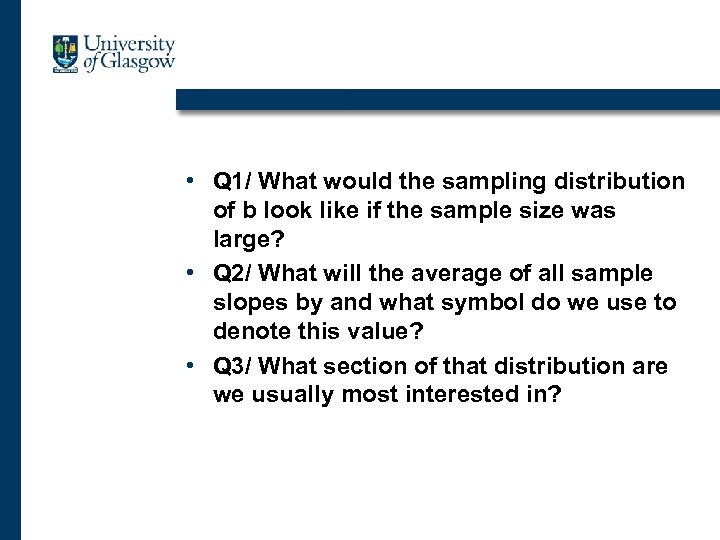 University of Glasgow

• Q1/ What would the sampling distribution of b look like if the sample size was large?
• Q2/ What will the average of all sample slopes by and what symbol do we use to denote this value?
• Q3/ What section of that distribution are we usually most interested in?